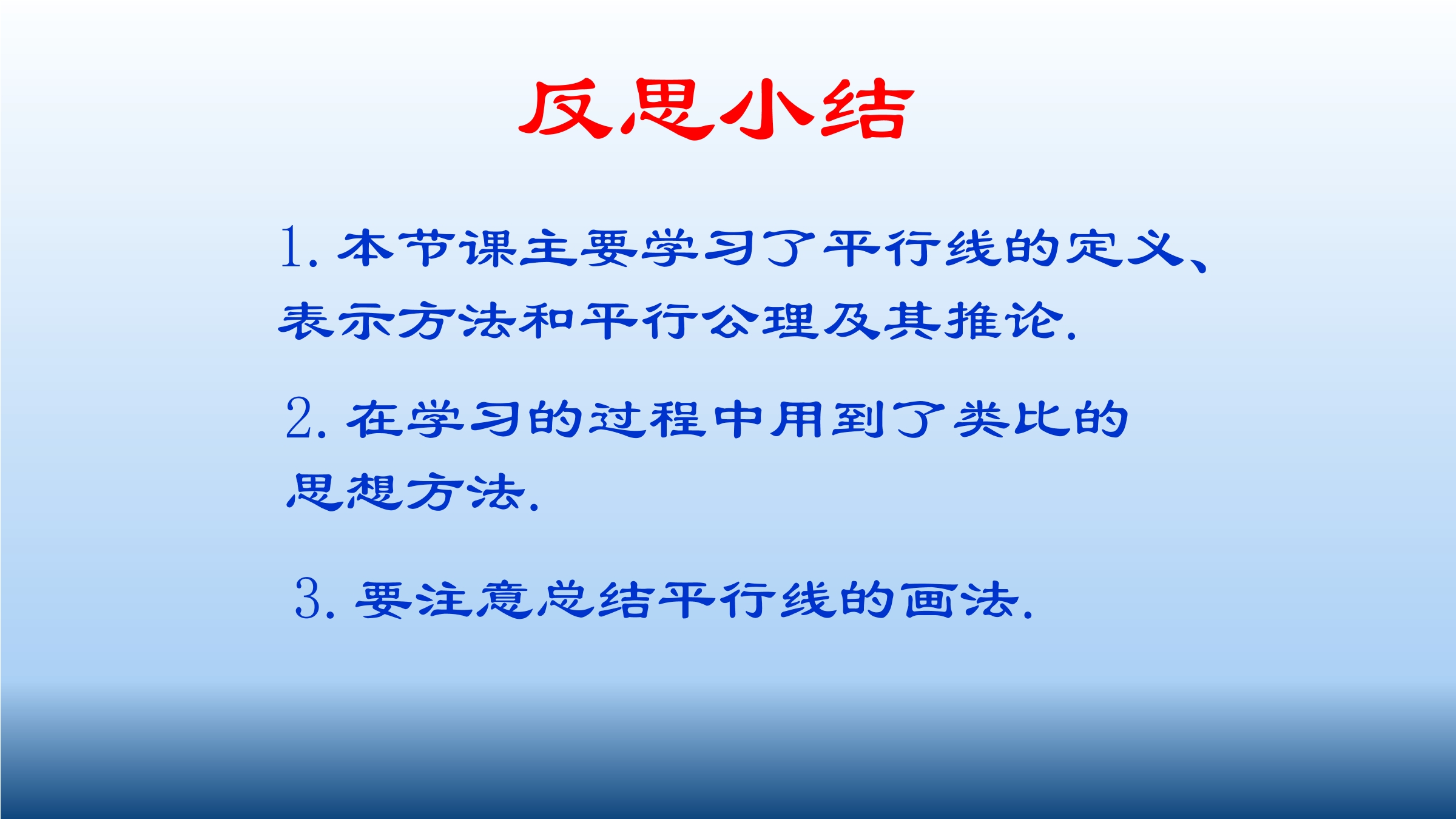 反思小结

1. 本节课主要学习了平行线的定义、表示方法和平行公理及其推论.

2. 在学习的过程中用到了类比的思想方法.

3. 要注意总结平行线的画法.